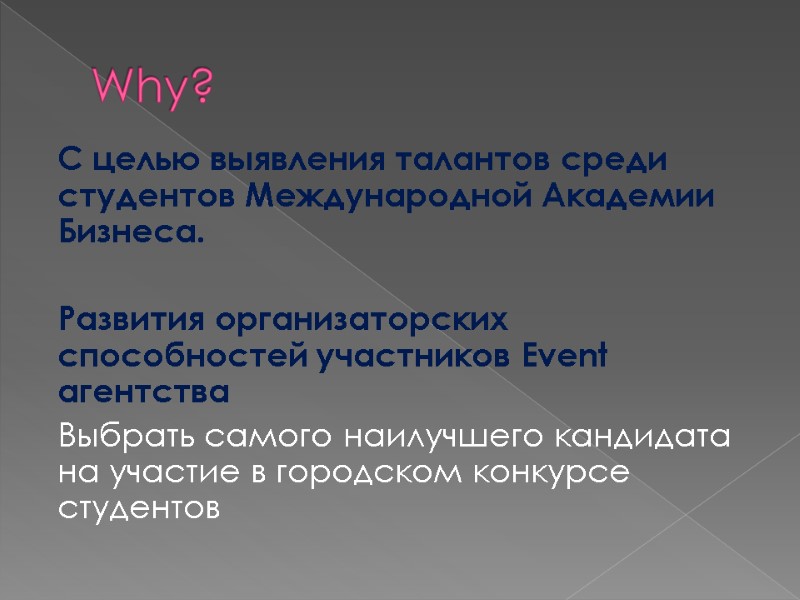 Why?

С целью выявления талантов среди студентов Международной Академии Бизнеса.

Развития организаторских способностей участников Event агентства

Выбрать самого наилучшего кандидата на участие в городском конкурсе студентов